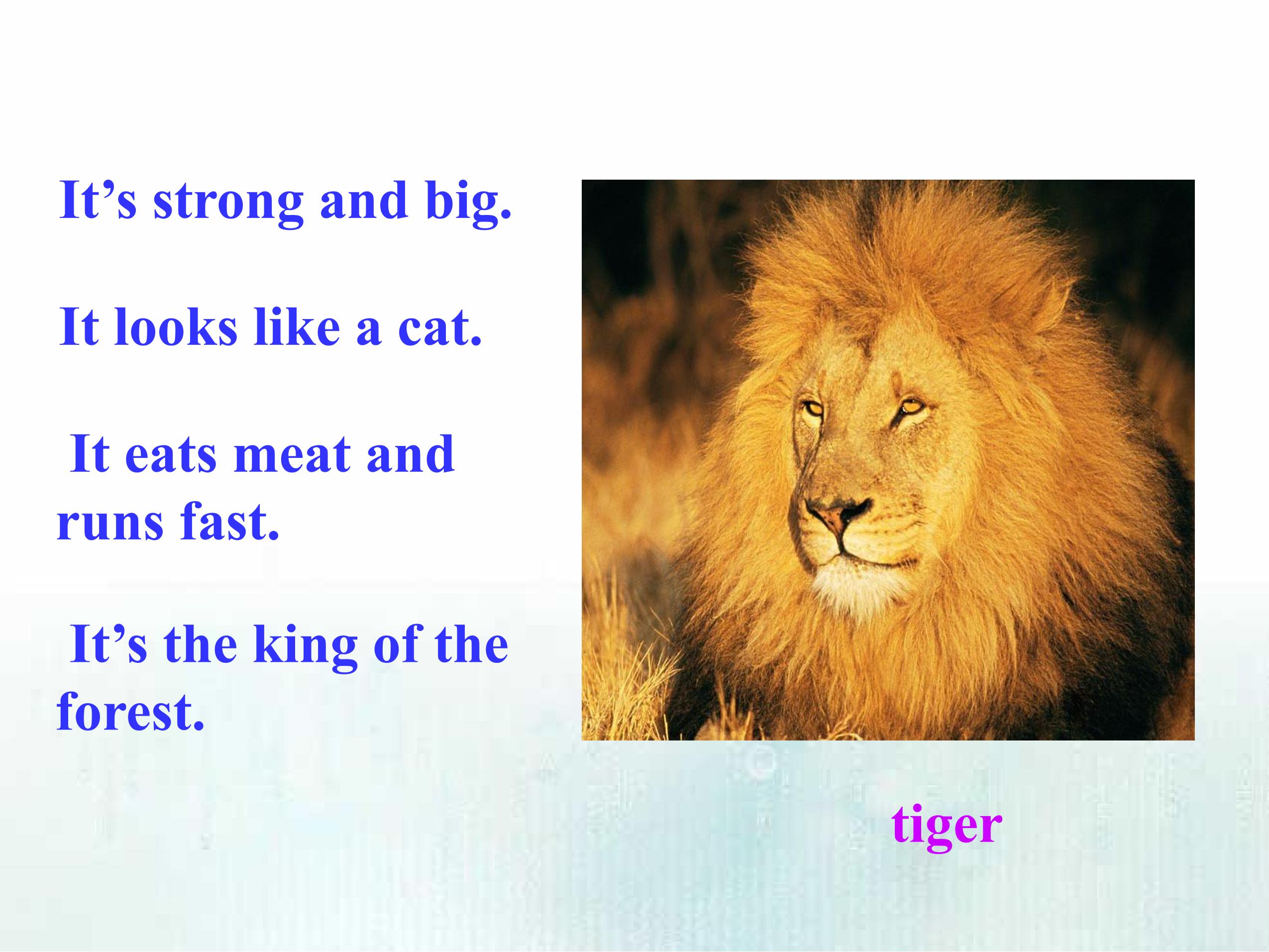 It's strong and big.

It looks like a cat.

It eats meat and runs fast.

It's the king of the forest.

tiger